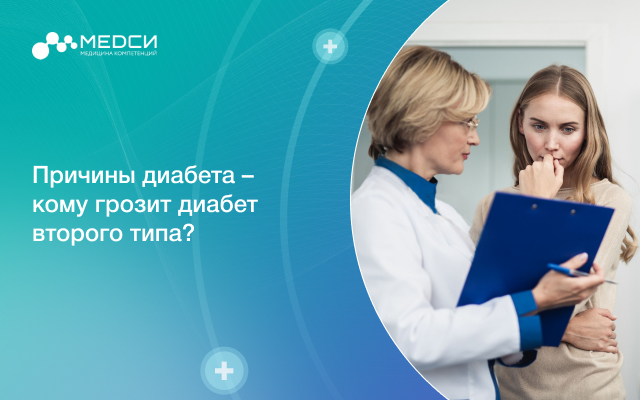 МЕДСИ
МЕДИЦИНА КОМПЕТЕНЦИЙ

Причины диабета – кому грозит диабет второго типа?